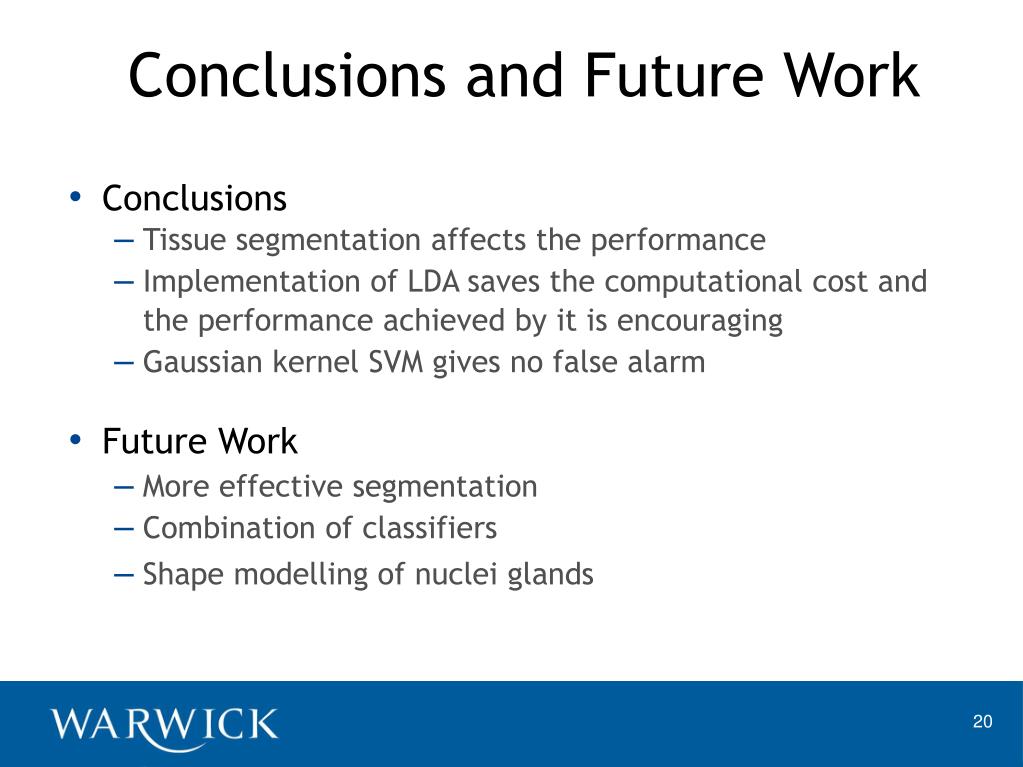 Conclusions and Future Work

• Conclusions
– Tissue segmentation affects the performance
– Implementation of LDA saves the computational cost and the performance achieved by it is encouraging
– Gaussian kernel SVM gives no false alarm

• Future Work
– More effective segmentation
– Combination of classifiers
– Shape modelling of nuclei glands

WARWICK

20